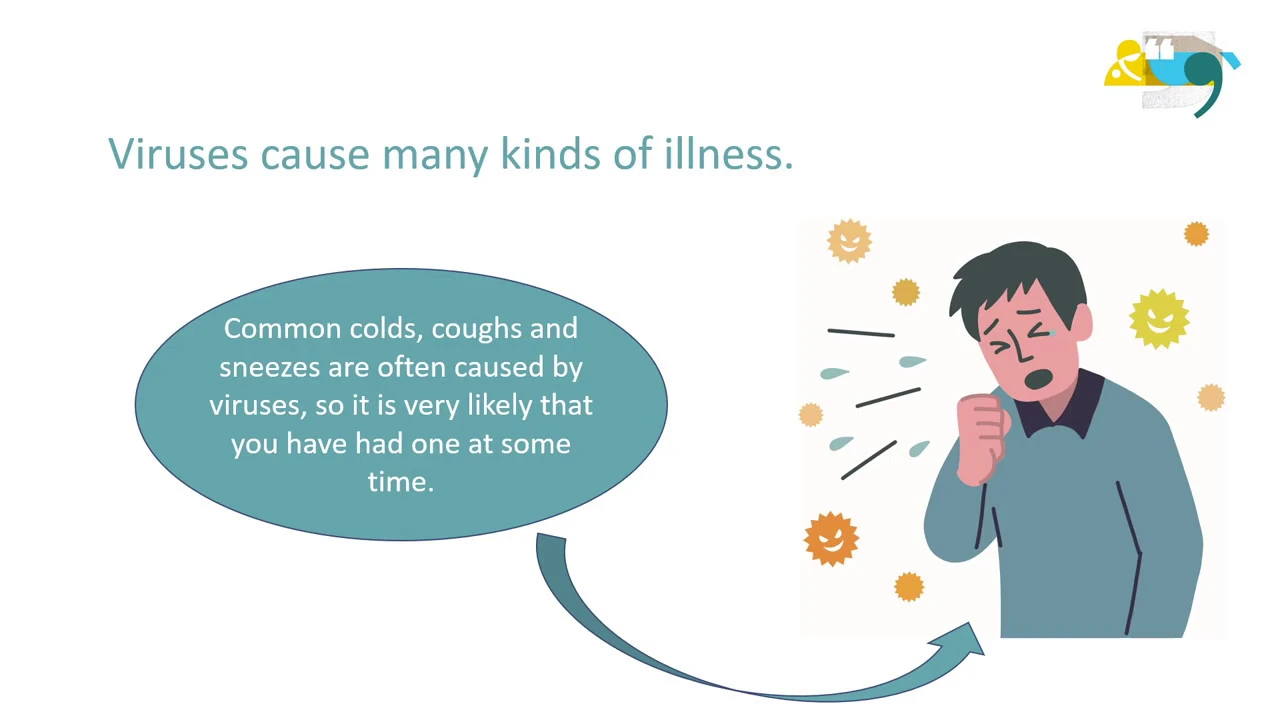 Viruses cause many kinds of illness.

Common colds, coughs and sneezes are often caused by viruses, so it is very likely that you have had one at some time.